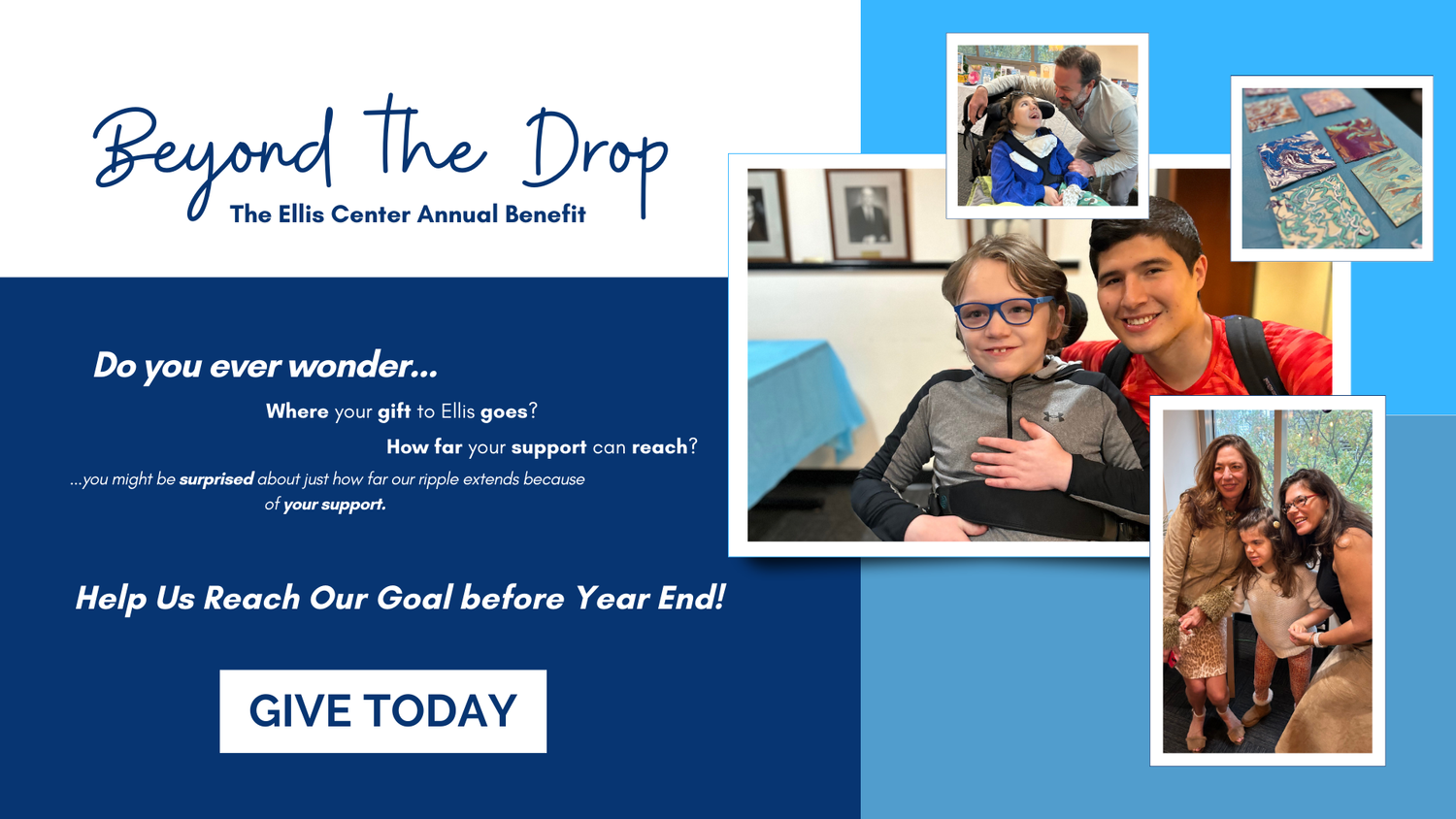 Beyond The Drop
The Ellis Center Annual Benefit

Do you ever wonder...

Where your gift to Ellis goes?

How far your support can reach?

...you might be surprised about just how far our ripple extends because of your support.

Help Us Reach Our Goal before Year End!

GIVE TODAY